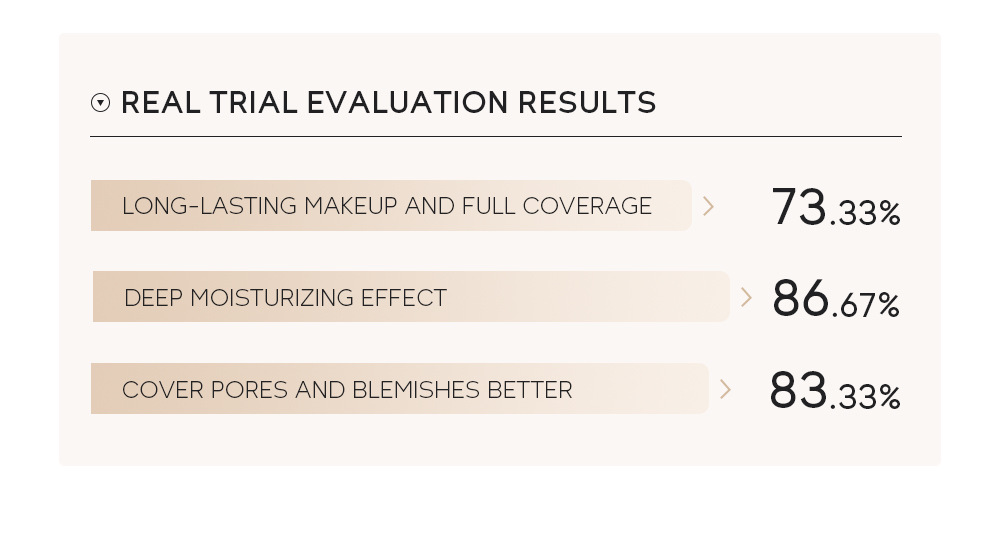 REAL TRIAL EVALUATION RESULTS

LONG-LASTING MAKEUP AND FULL COVERAGE 73.33%

DEEP MOISTURIZING EFFECT 86.67%

COVER PORES AND BLEMISHES BETTER 83.33%